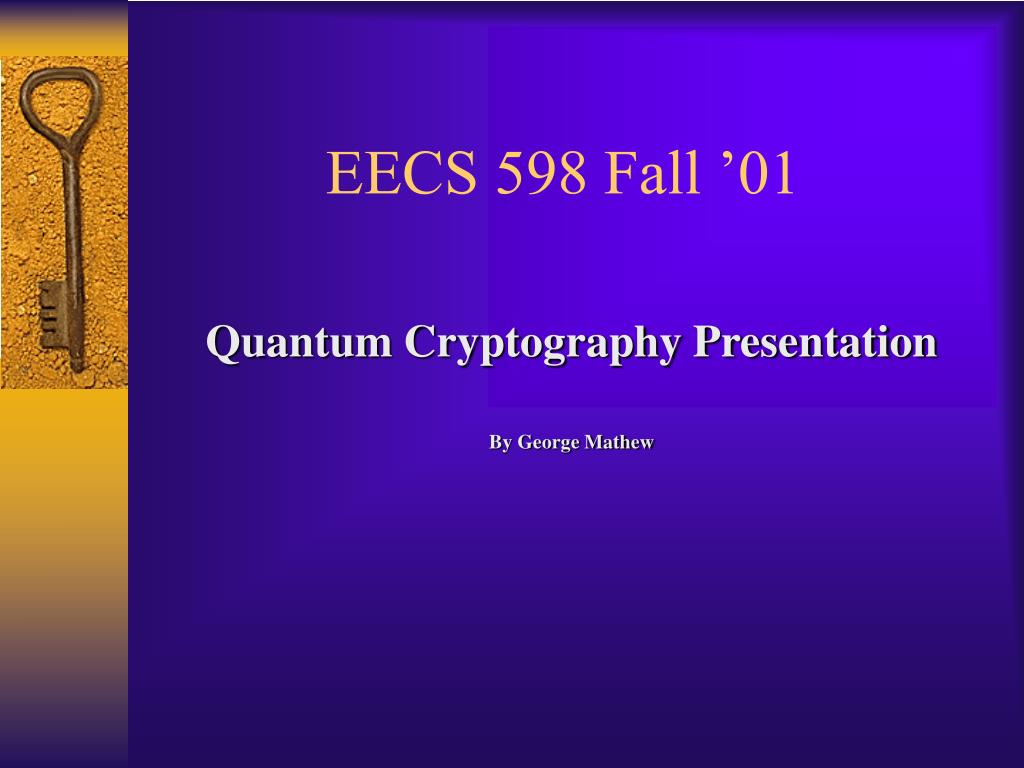 EECS 598 Fall ’01

Quantum Cryptography Presentation

By George Mathew